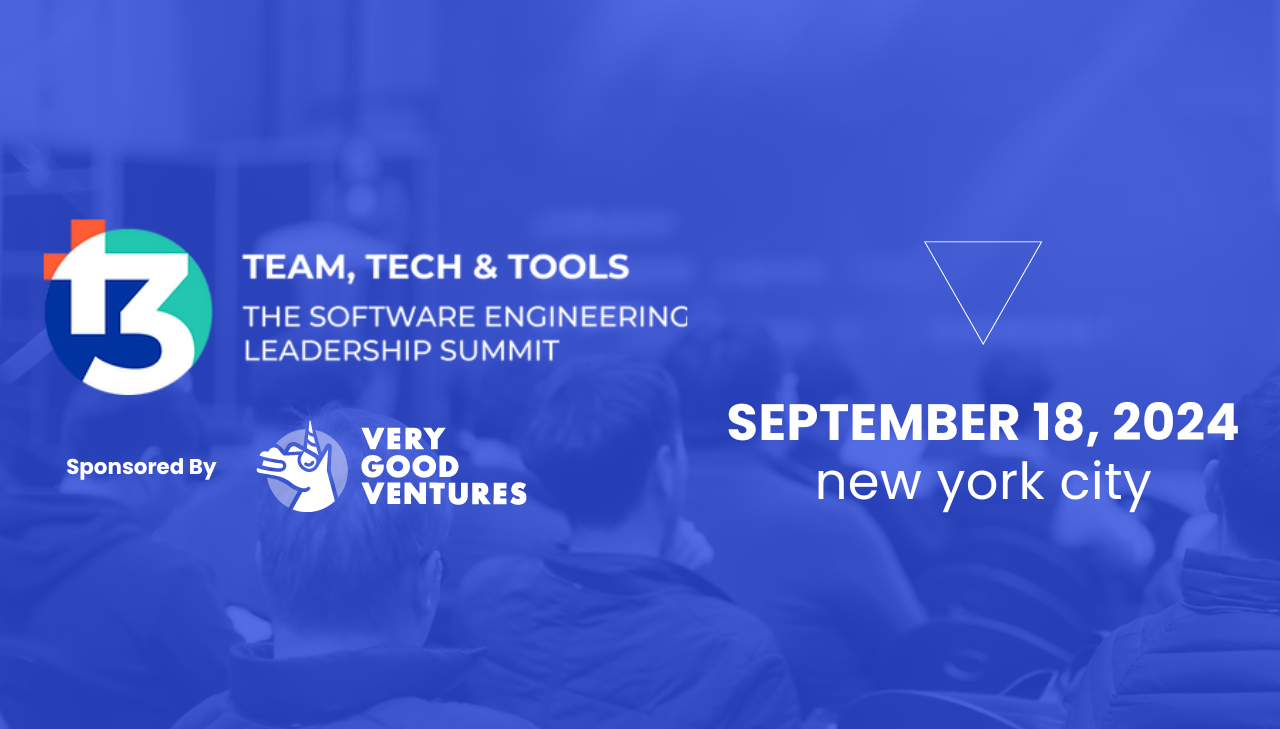 t3

TEAM, TECH & TOOLS
THE SOFTWARE ENGINEERING LEADERSHIP SUMMIT

Sponsored By

VERY GOOD VENTURES

SEPTEMBER 18, 2024
new york city